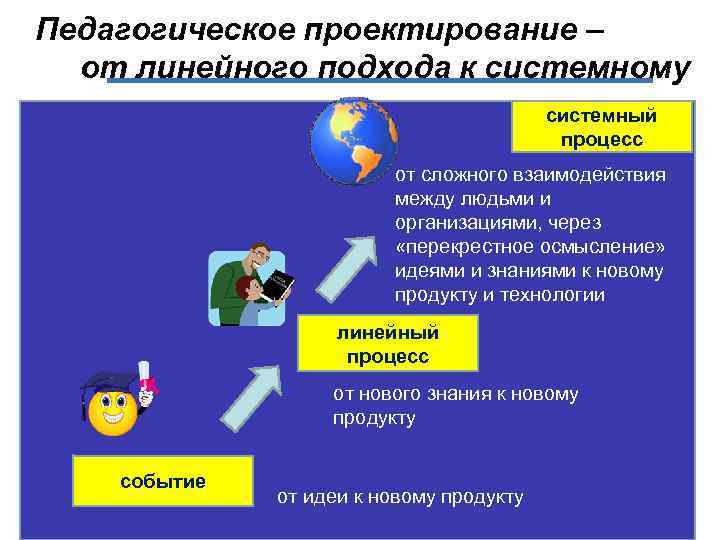 Педагогическое проектирование – от линейного подхода к системному

системный процесс

от сложного взаимодействия между людьми и организациями, через «перекрестное осмысление» идеями и знаниями к новому продукту и технологии

линейный процесс

от нового знания к новому продукту

событие

от идеи к новому продукту